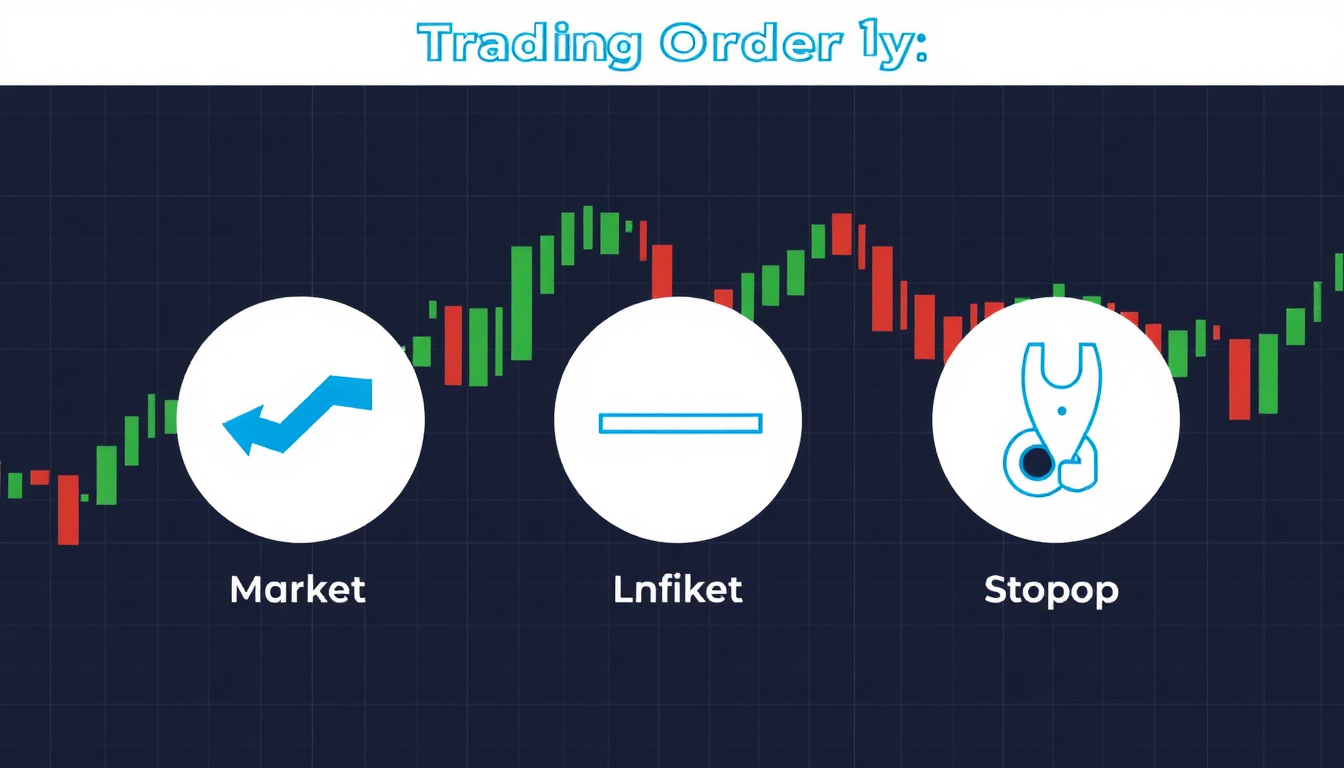 Trading Order 1y:

Market

Lnfiket

Stopop